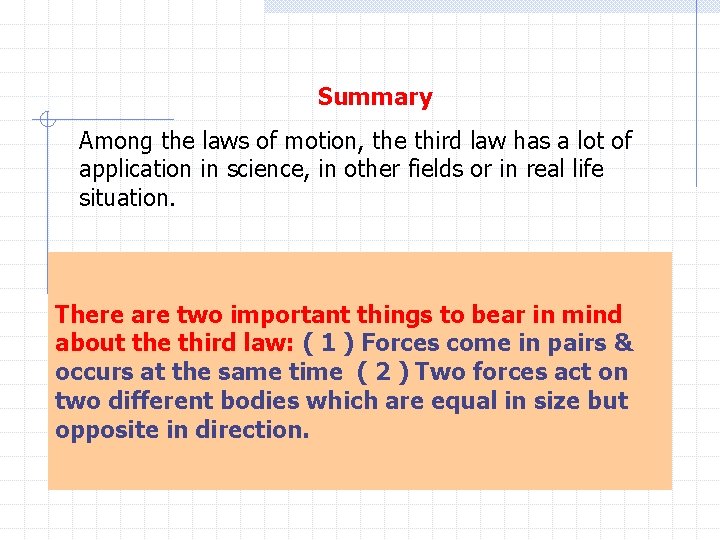 Summary

Among the laws of motion, the third law has a lot of application in science, in other fields or in real life situation.

There are two important things to bear in mind about the third law: ( 1 ) Forces come in pairs & occurs at the same time ( 2 ) Two forces act on two different bodies which are equal in size but opposite in direction.